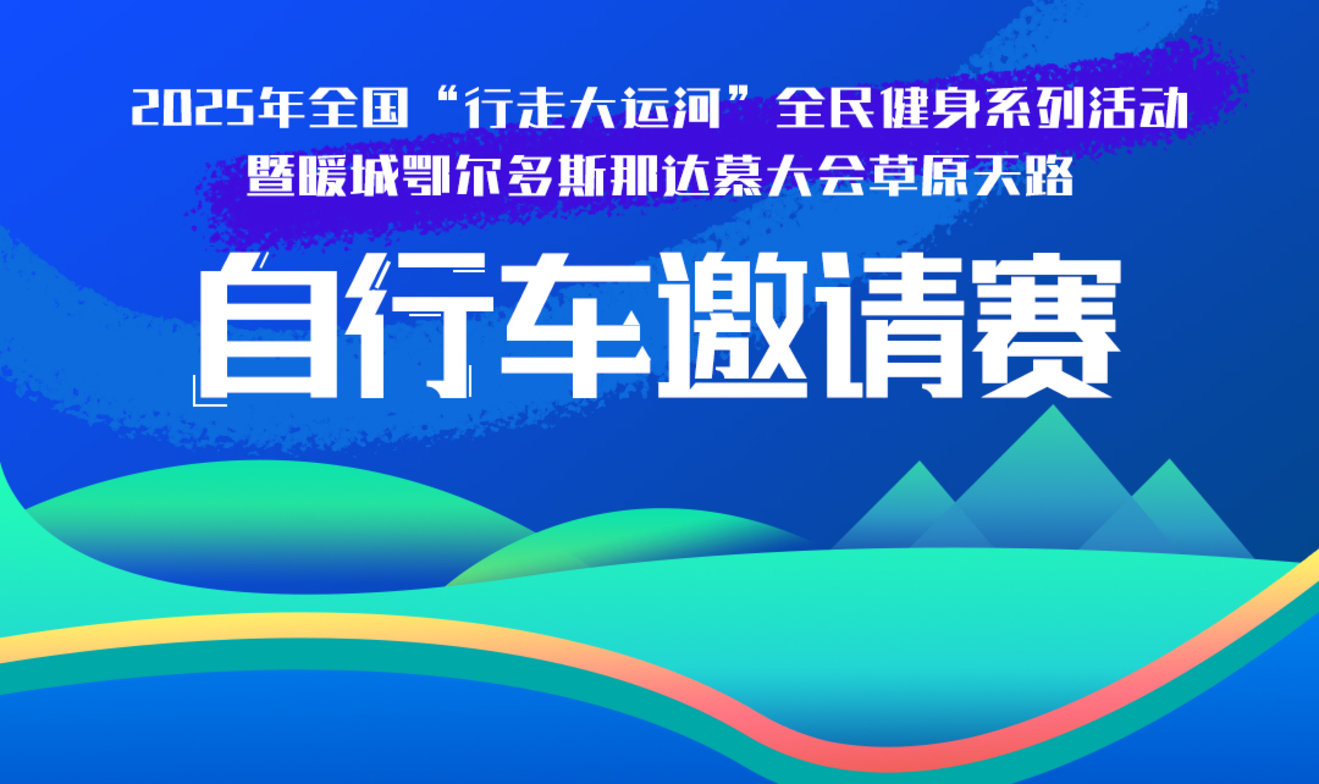 2025年全国“行走大运河”全民健身系列活动
暨暖城鄂尔多斯那达慕大会草原天路

自行车邀请赛